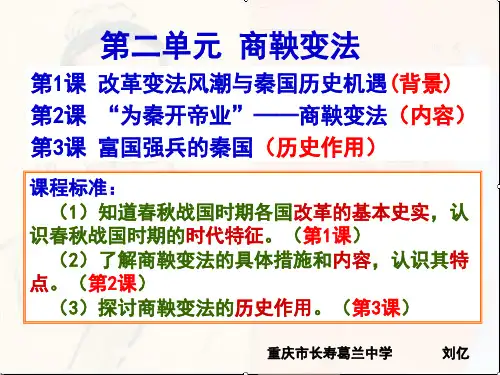 第二单元 商鞅变法

第1课 改革变法风潮与秦国历史机遇（背景）
第2课 “为秦开帝业”——商鞅变法（内容）
第3课 富国强兵的秦国（历史作用）

课程标准：
（1）知道春秋战国时期各国改革的基本史实，认识春秋战国时期的时代特征。（第1课）
（2）了解商鞅变法的具体措施和内容，认识其特点。（第2课）
（3）探讨商鞅变法的历史作用。（第3课）

重庆市长寿葛兰中学 刘亿